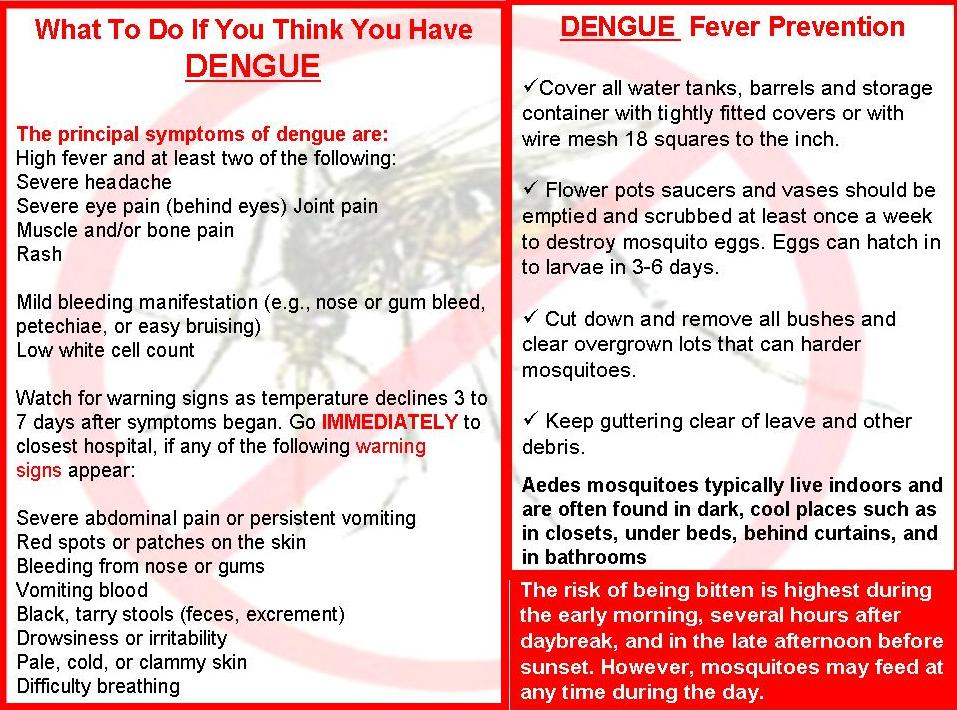 What To Do If You Think You Have DENGUE

The principal symptoms of dengue are:
High fever and at least two of the following:
Severe headache
Severe eye pain (behind eyes) Joint pain
Muscle and/or bone pain
Rash

Mild bleeding manifestation (e.g., nose or gum bleed, petechiae, or easy bruising)
Low white cell count

Watch for warning signs as temperature declines 3 to 7 days after symptoms began. Go IMMEDIATELY to closest hospital, if any of the following warning signs appear:

Severe abdominal pain or persistent vomiting
Red spots or patches on the skin
Bleeding from nose or gums
Vomiting blood
Black, tarry stools (feces, excrement)
Drowsiness or irritability
Pale, cold, or clammy skin
Difficulty breathing

DENGUE Fever Prevention

✓Cover all water tanks, barrels and storage container with tightly fitted covers or with wire mesh 18 squares to the inch.

✓ Flower pots saucers and vases should be emptied and scrubbed at least once a week to destroy mosquito eggs. Eggs can hatch in to larvae in 3-6 days.

✓ Cut down and remove all bushes and clear overgrown lots that can harder mosquitoes.

✓ Keep guttering clear of leave and other debris.

Aedes mosquitoes typically live indoors and are often found in dark, cool places such as in closets, under beds, behind curtains, and in bathrooms

The risk of being bitten is highest during the early morning, several hours after daybreak, and in the late afternoon before sunset. However, mosquitoes may feed at any time during the day.